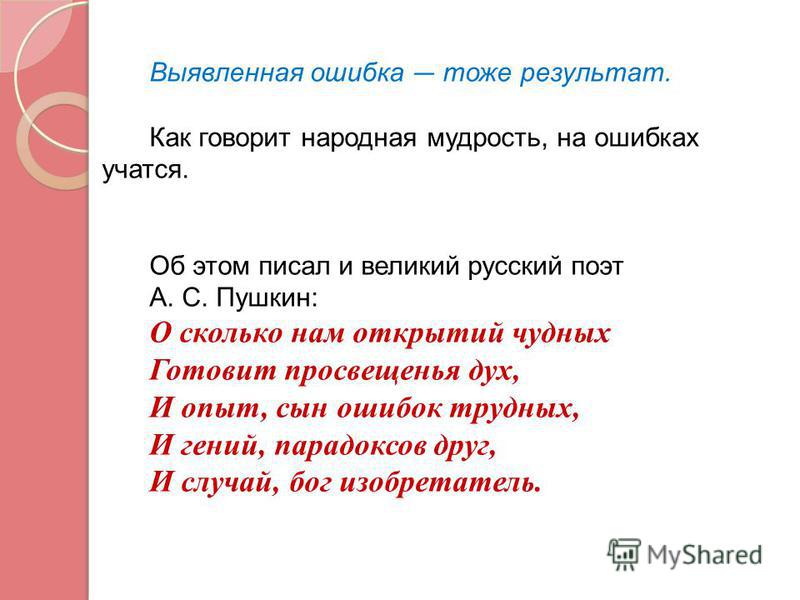 Выявленная ошибка — тоже результат.

Как говорит народная мудрость, на ошибках учатся.

Об этом писал и великий русский поэт А. С. Пушкин:
О сколько нам открытий чудных
Готовит просвещенья дух,
И опыт, сын ошибок трудных,
И гений, парадоксов друг,
И случай, бог изобретатель.

MyShared